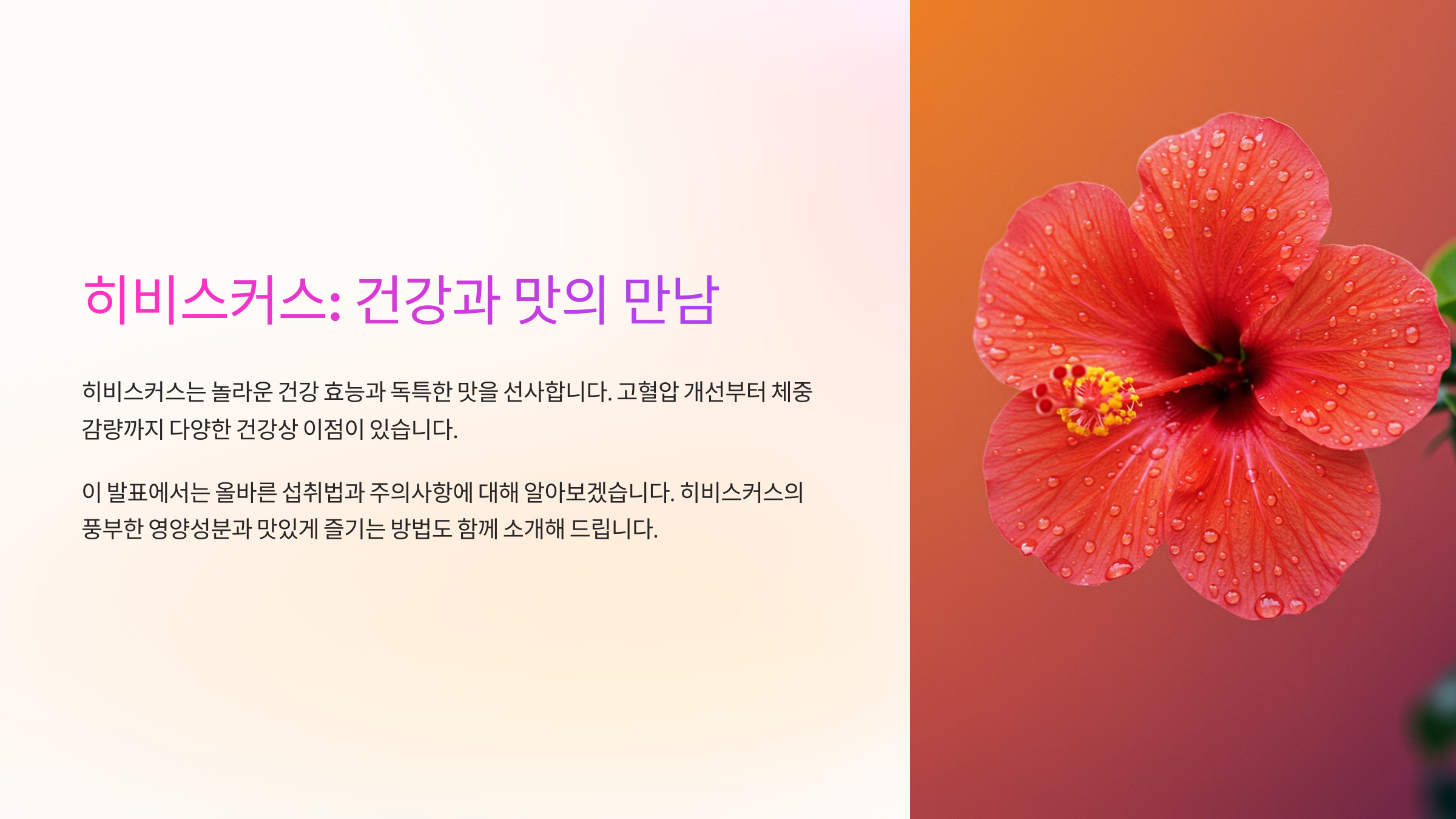 히비스커스: 건강과 맛의 만남

히비스커스는 놀라운 건강 효능과 독특한 맛을 선사합니다. 고혈압 개선부터 체중 감량까지 다양한 건강상 이점이 있습니다.

이 발표에서는 올바른 섭취법과 주의사항에 대해 알아보겠습니다. 히비스커스의 풍부한 영양성분과 맛있게 즐기는 방법도 함께 소개해 드립니다.